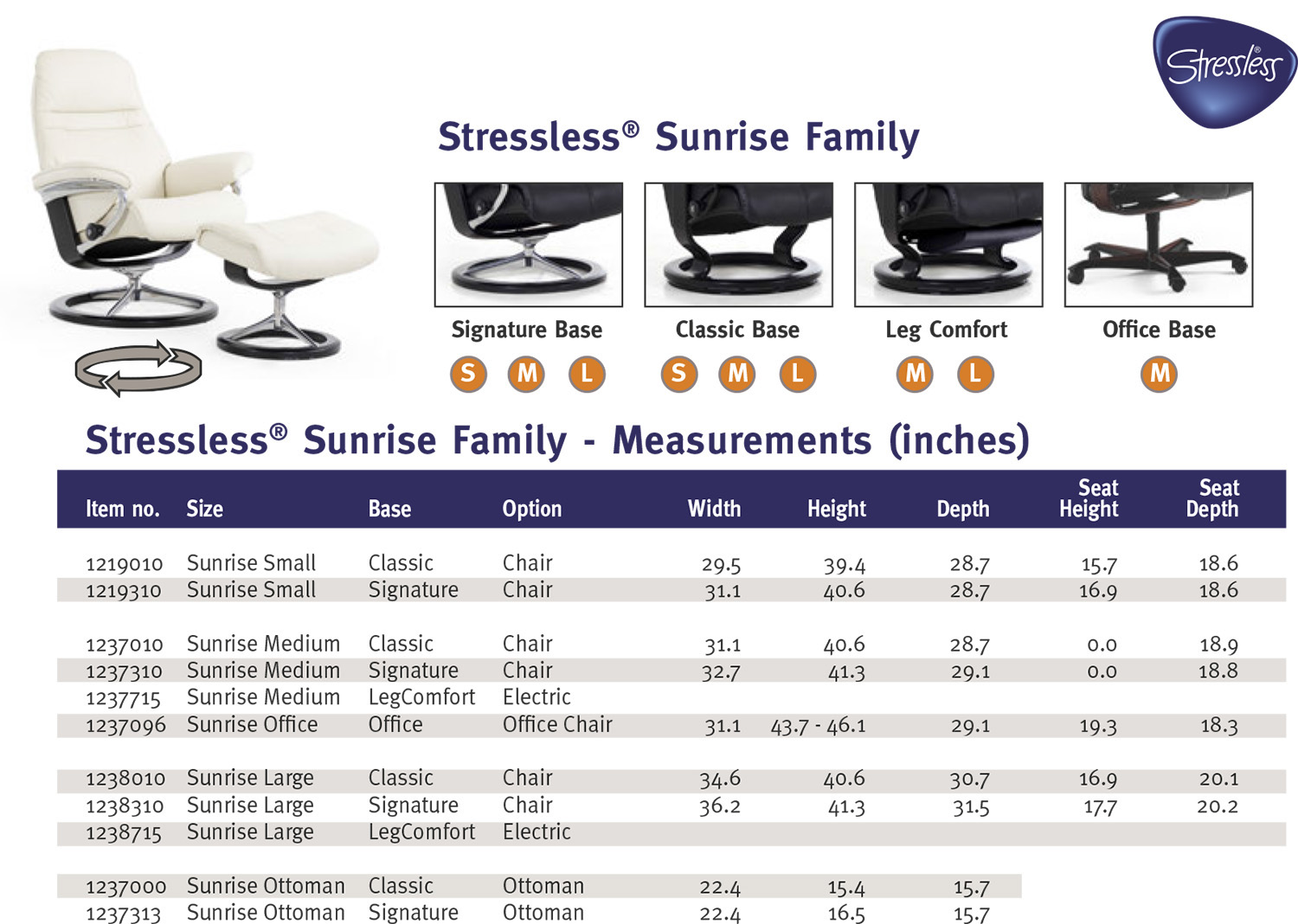 Stressless®

Stressless® Sunrise Family

Signature Base
S M L

Classic Base
S M L

Leg Comfort
M L

Office Base
M

Stressless® Sunrise Family - Measurements (inches)

| Item no. | Size | Base | Option | Width | Height | Depth | Seat Height | Seat Depth |
|---|---|---|---|---|---|---|---|---|
| 1219010 | Sunrise Small | Classic | Chair | 29.5 | 39.4 | 28.7 | 15.7 | 18.6 |
| 1219310 | Sunrise Small | Signature | Chair | 31.1 | 40.6 | 28.7 | 16.9 | 18.6 |
| 1237010 | Sunrise Medium | Classic | Chair | 31.1 | 40.6 | 28.7 | 0.0 | 18.9 |
| 1237310 | Sunrise Medium | Signature | Chair | 32.7 | 41.3 | 29.1 | 0.0 | 18.8 |
| 1237715 | Sunrise Medium | LegComfort | Electric | | | | | |
| 1237096 | Sunrise Office | Office | Office Chair | 31.1 | 43.7 - 46.1 | 29.1 | 19.3 | 18.3 |
| 1238010 | Sunrise Large | Classic | Chair | 34.6 | 40.6 | 30.7 | 16.9 | 20.1 |
| 1238310 | Sunrise Large | Signature | Chair | 36.2 | 41.3 | 31.5 | 17.7 | 20.2 |
| 1238715 | Sunrise Large | LegComfort | Electric | | | | | |
| 1237000 | Sunrise Ottoman | Classic | Ottoman | 22.4 | 15.4 | 15.7 | | |
| 1237313 | Sunrise Ottoman | Signature | Ottoman | 22.4 | 16.5 | 15.7 | | |